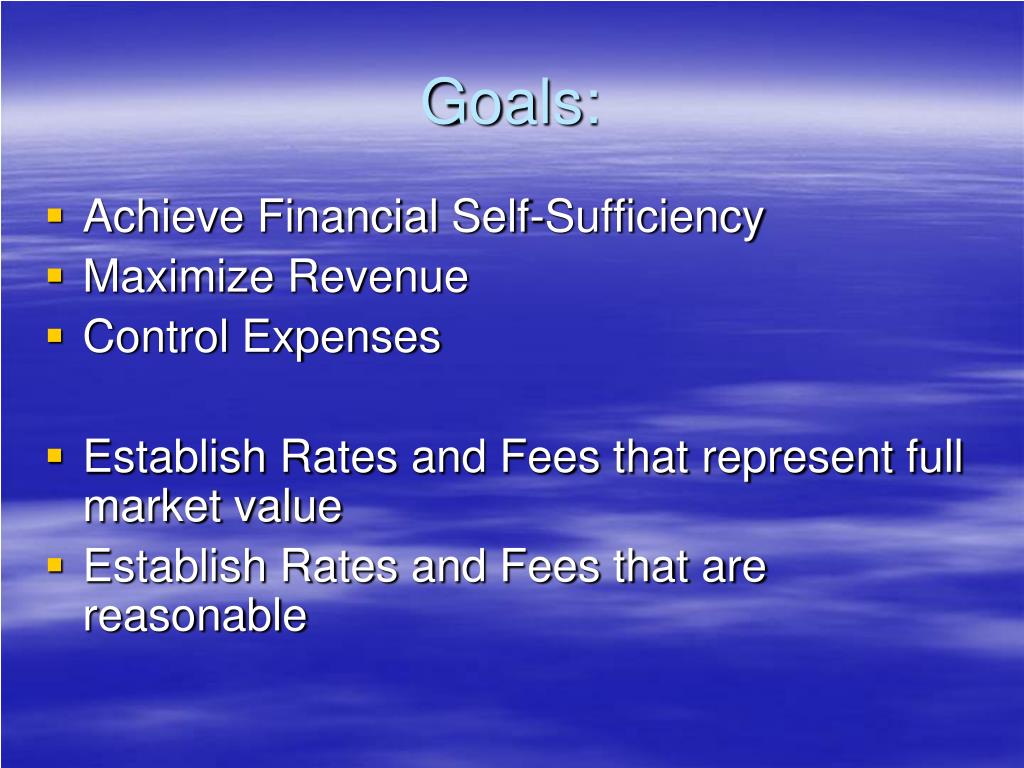 Goals:

- Achieve Financial Self-Sufficiency
- Maximize Revenue
- Control Expenses

- Establish Rates and Fees that represent full market value
- Establish Rates and Fees that are reasonable